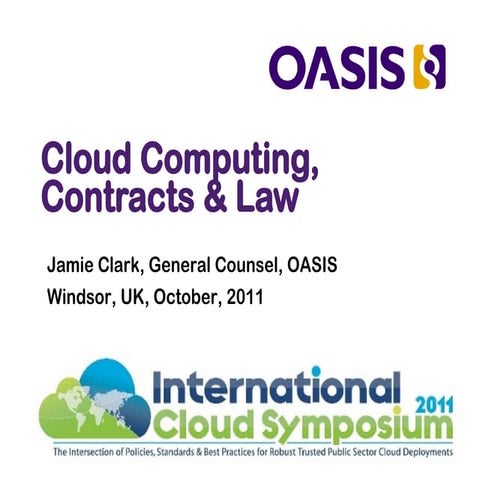 OASIS

Cloud Computing, Contracts & Law

Jamie Clark, General Counsel, OASIS

Windsor, UK, October, 2011

International Cloud Symposium 2011

The Intersection of Policies, Standards & Best Practices for Robust Trusted Public Sector Cloud Deployments